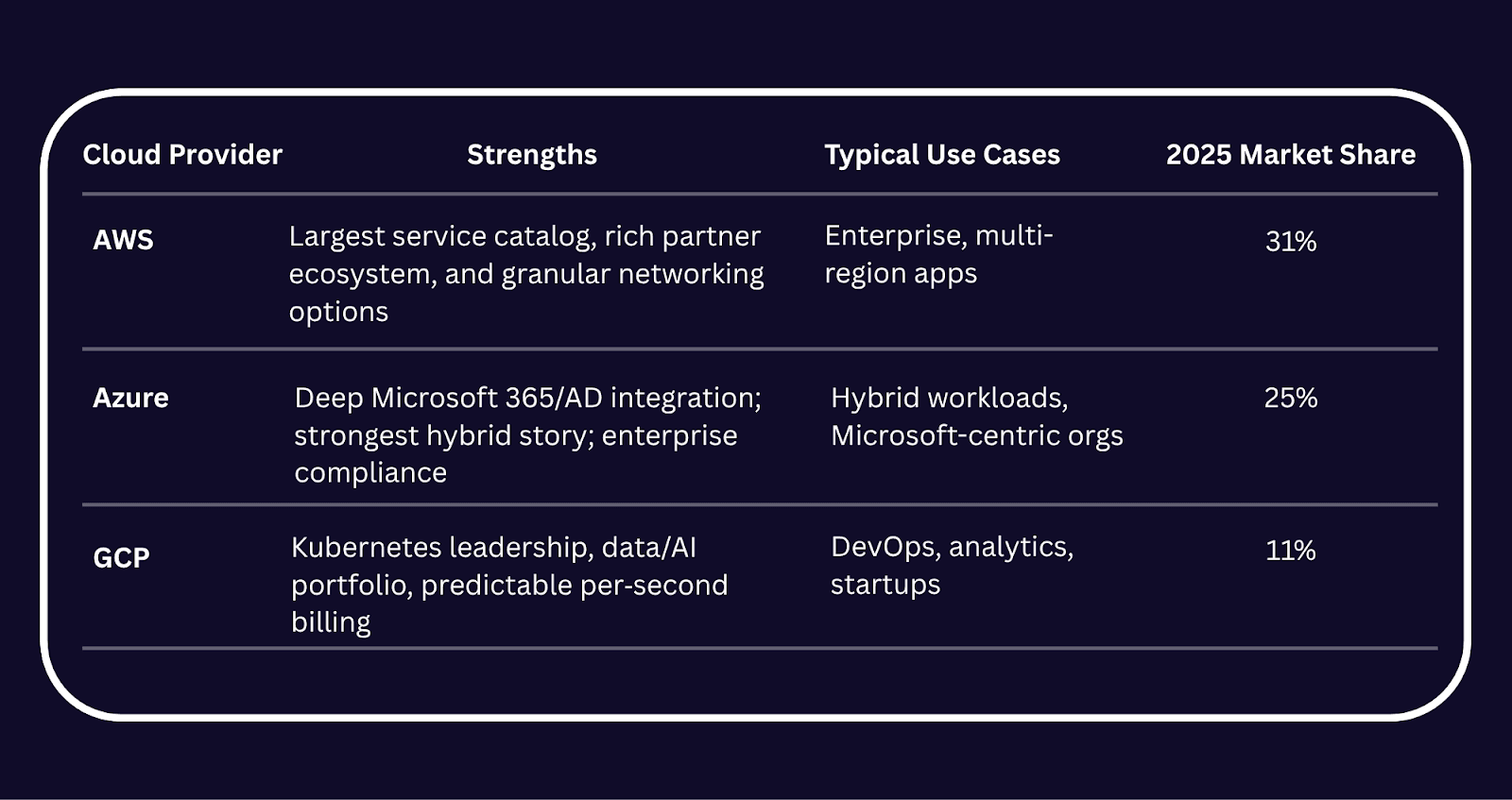 | Cloud Provider | Strengths | Typical Use Cases | 2025 Market Share |
|---|---|---|---|
| AWS | Largest service catalog, rich partner ecosystem, and granular networking options | Enterprise, multi-region apps | 31% |
| Azure | Deep Microsoft 365/AD integration; strongest hybrid story; enterprise compliance | Hybrid workloads, Microsoft-centric orgs | 25% |
| GCP | Kubernetes leadership, data/AI portfolio, predictable per-second billing | DevOps, analytics, startups | 11% |